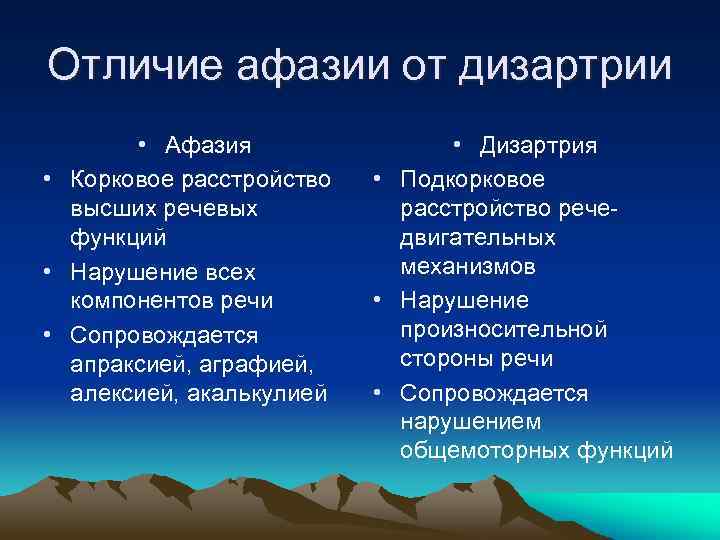 Отличие афазии от дизартрии

• Афазия
• Корковое расстройство высших речевых функций
• Нарушение всех компонентов речи
• Сопровождается апраксией, аграфией, алексией, акалькулией

• Дизартрия
• Подкорковое расстройство рече-двигательных механизмов
• Нарушение произносительной стороны речи
• Сопровождается нарушением общемоторных функций